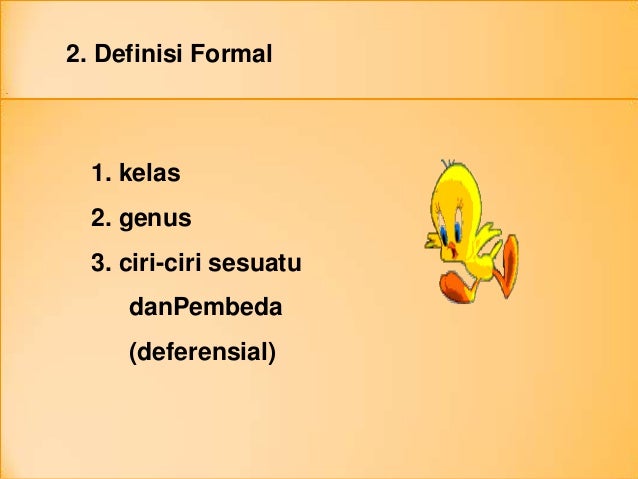 2. Definisi Formal

1. kelas
2. genus
3. ciri-ciri sesuatu danPembeda (deferensial)